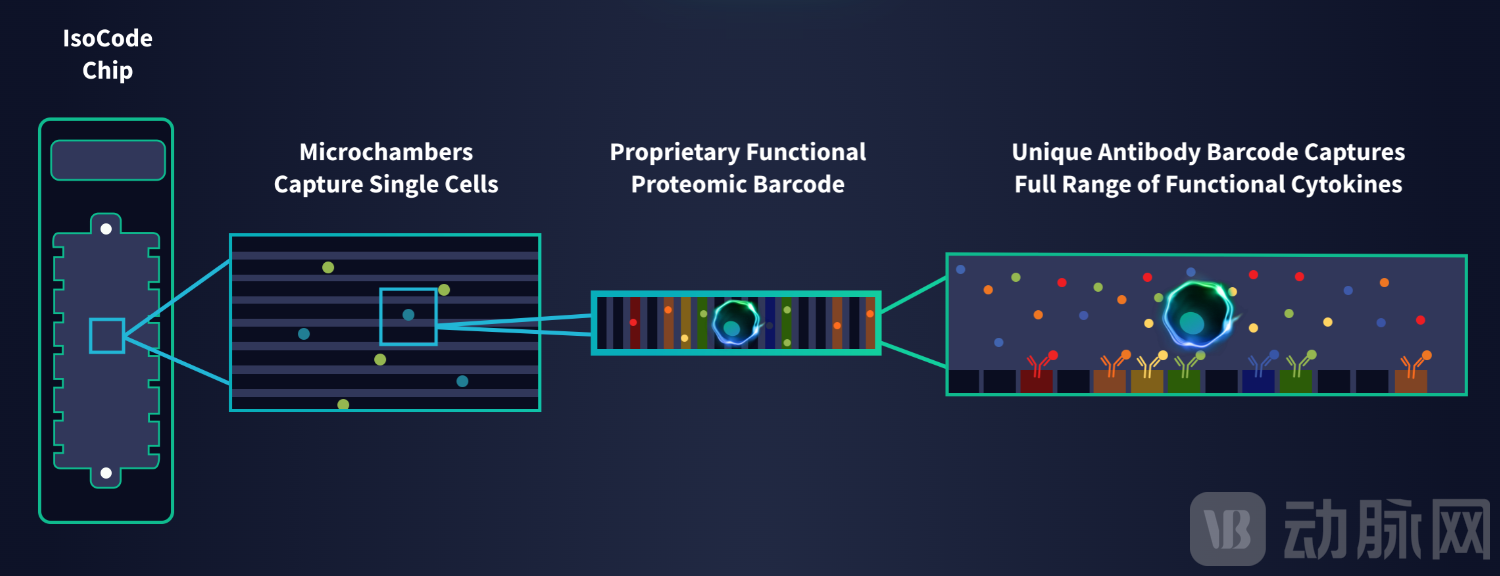 IsoCode Chip

Microchambers Capture Single Cells

Proprietary Functional Proteomic Barcode

Unique Antibody Barcode Captures Full Range of Functional Cytokines

VB 动脉网